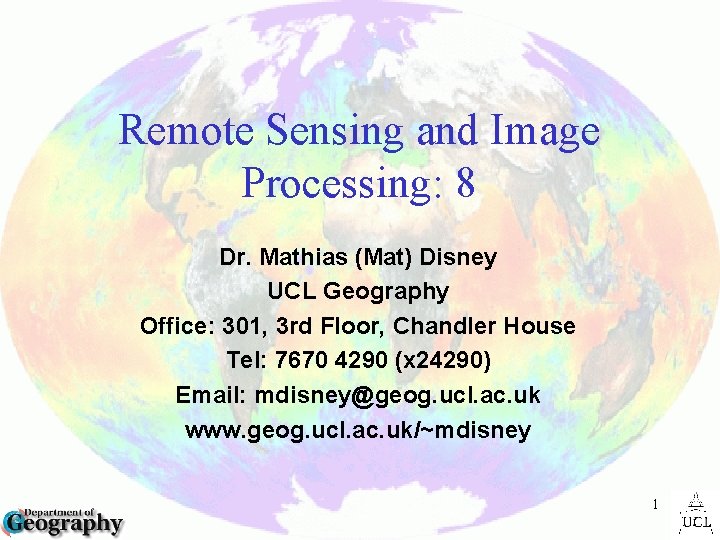 Remote Sensing and Image Processing: 8

Dr. Mathias (Mat) Disney
UCL Geography
Office: 301, 3rd Floor, Chandler House
Tel: 7670 4290 (x24290)
Email: mdisney@geog.ucl.ac.uk
www.geog.ucl.ac.uk/~mdisney

Department of Geography

1

UCL